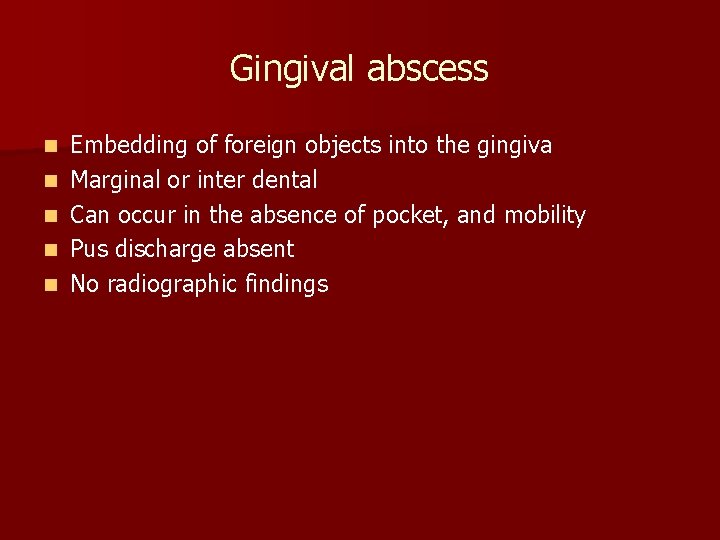 Gingival abscess

- Embedding of foreign objects into the gingiva
- Marginal or inter dental
- Can occur in the absence of pocket, and mobility
- Pus discharge absent
- No radiographic findings